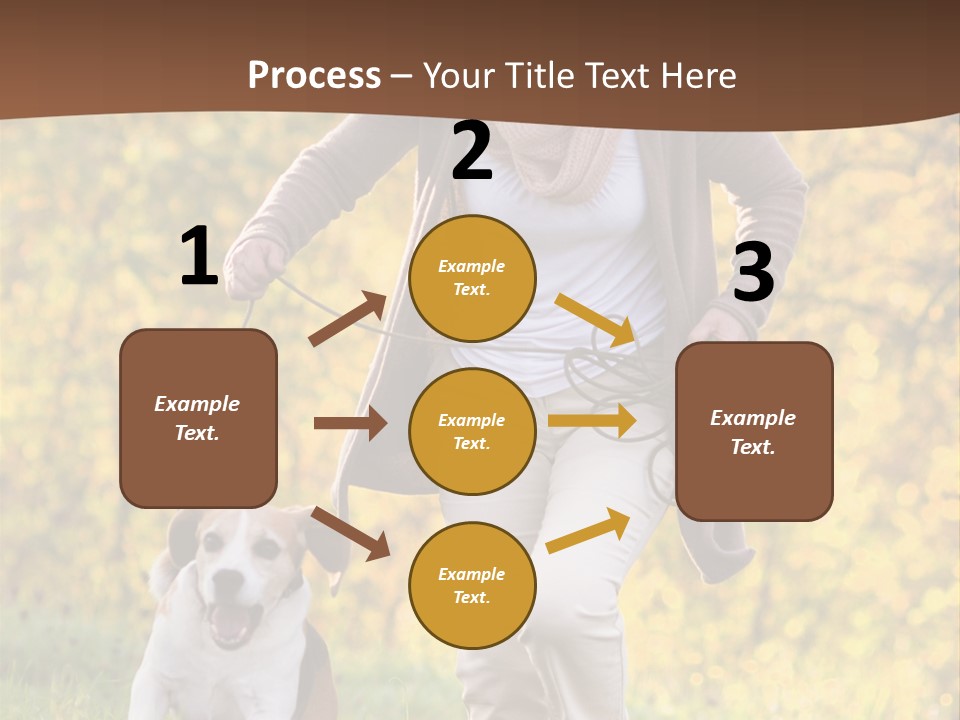 Process – Your Title Text Here

1

Example Text.

2

Example Text.

Example Text.

Example Text.

3

Example Text.